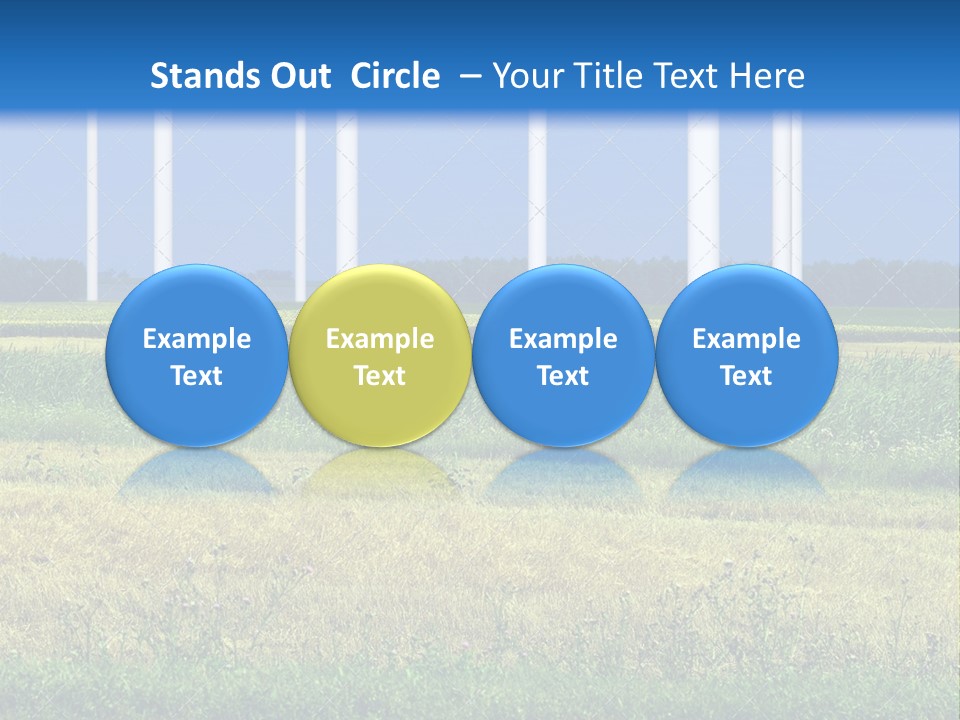 Stands Out Circle – Your Title Text Here

Example Text

Example Text

Example Text

Example Text